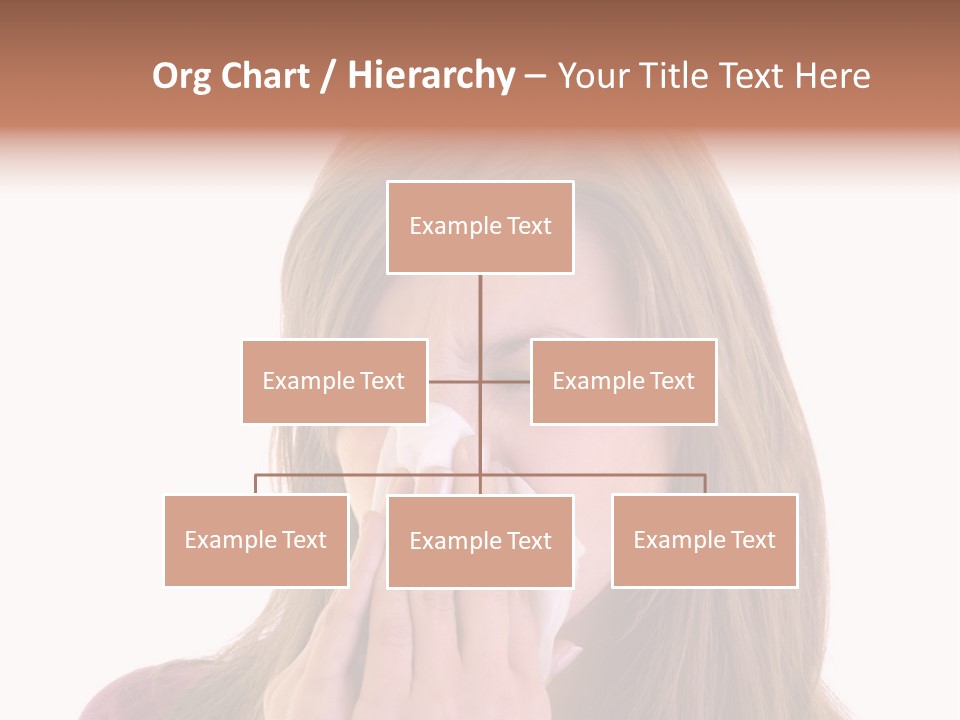 Org Chart / Hierarchy – Your Title Text Here

Example Text

Example Text

Example Text

Example Text

Example Text

Example Text